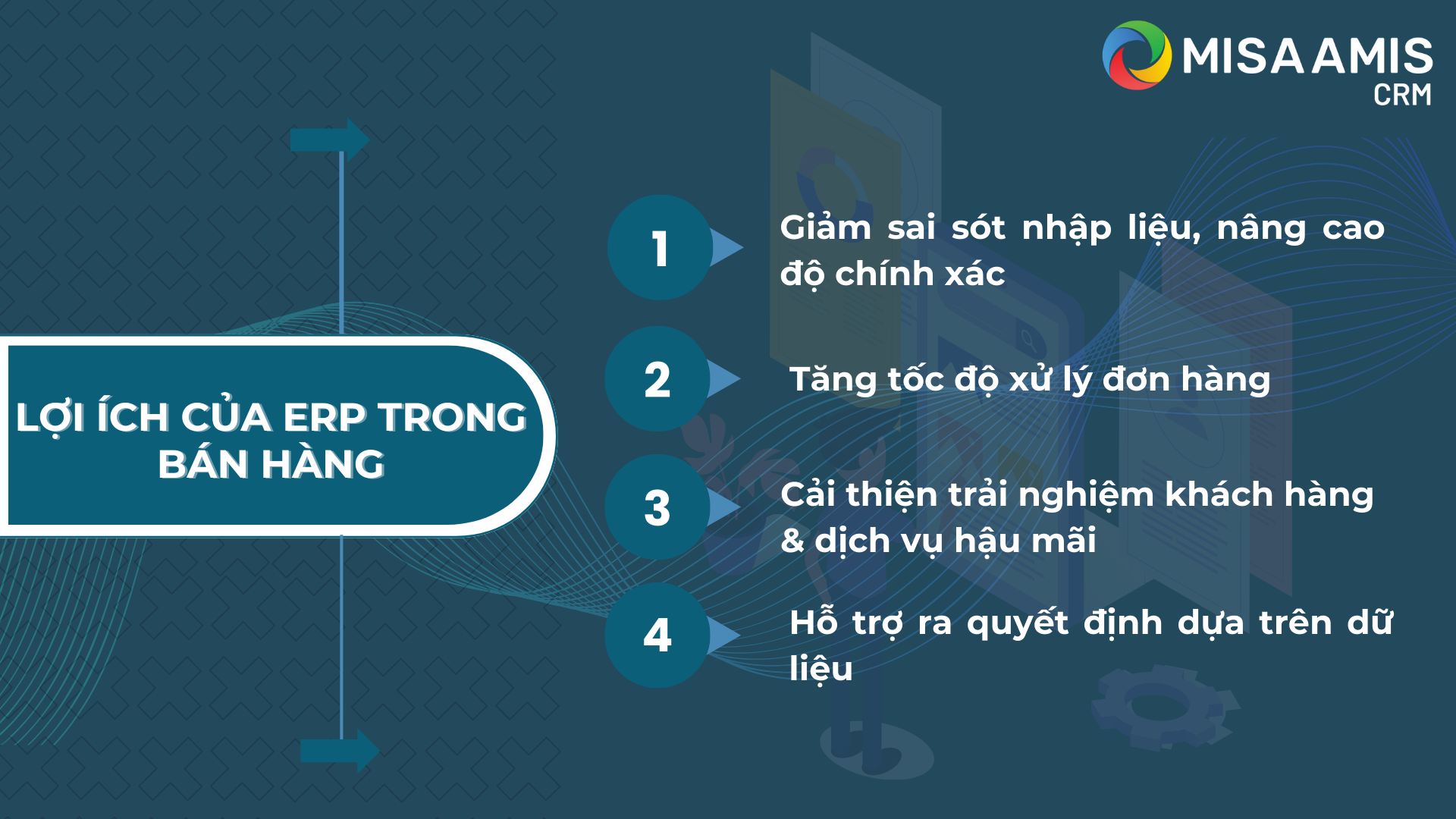 MISA AMIS
CRM

LỢI ÍCH CỦA ERP TRONG BÁN HÀNG

1 Giảm sai sót nhập liệu, nâng cao độ chính xác

2 Tăng tốc độ xử lý đơn hàng

3 Cải thiện trải nghiệm khách hàng & dịch vụ hậu mãi

4 Hỗ trợ ra quyết định dựa trên dữ liệu